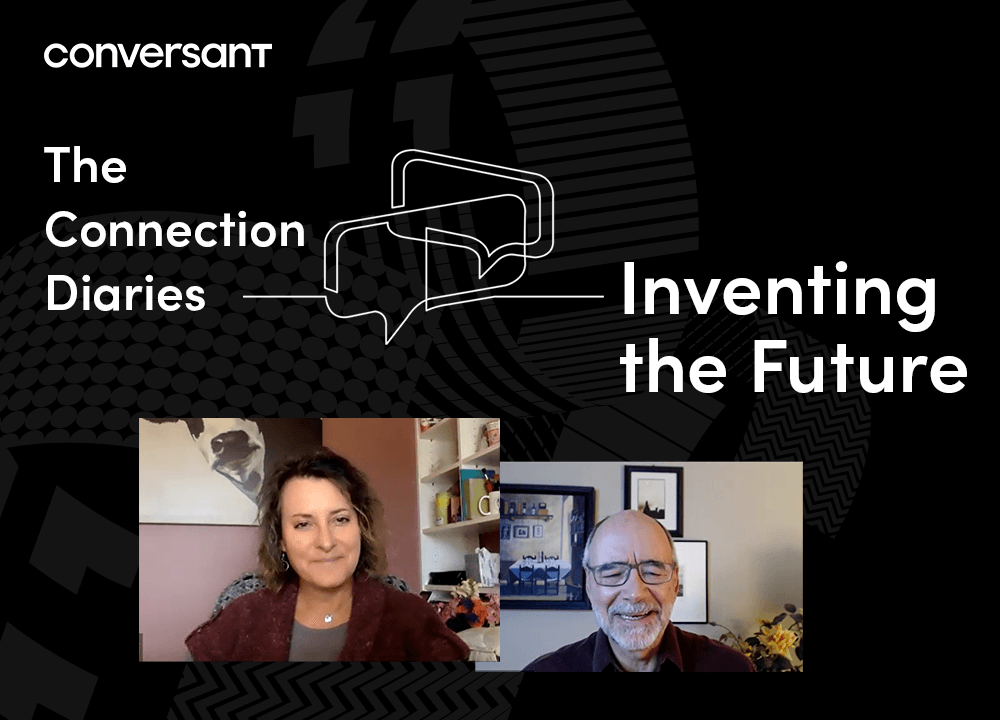 conversant

The Connection Diaries

Inventing the Future